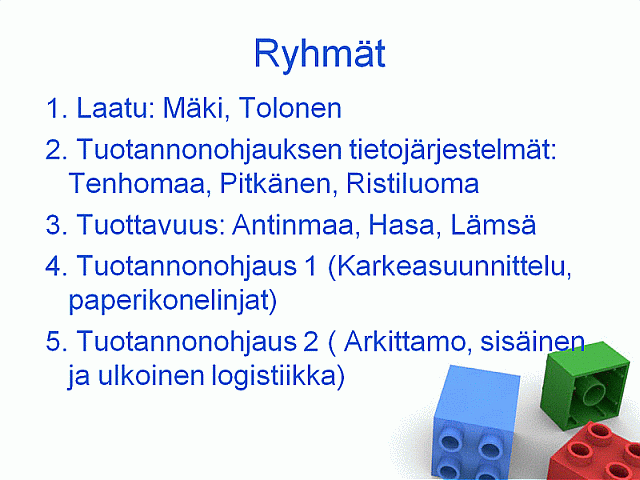 Ryhmät

1. Laatu: Mäki, Tolonen

2. Tuotannonohjauksen tietojärjestelmät: Tenhomaa, Pitkänen, Ristiluoma

3. Tuottavuus: Antinmaa, Hasa, Lämsä

4. Tuotannonohjaus 1 (Karkeasuunnittelu, paperikonelinjat)

5. Tuotannonohjaus 2 ( Arkittamo, sisäinen ja ulkoinen logistiikka)